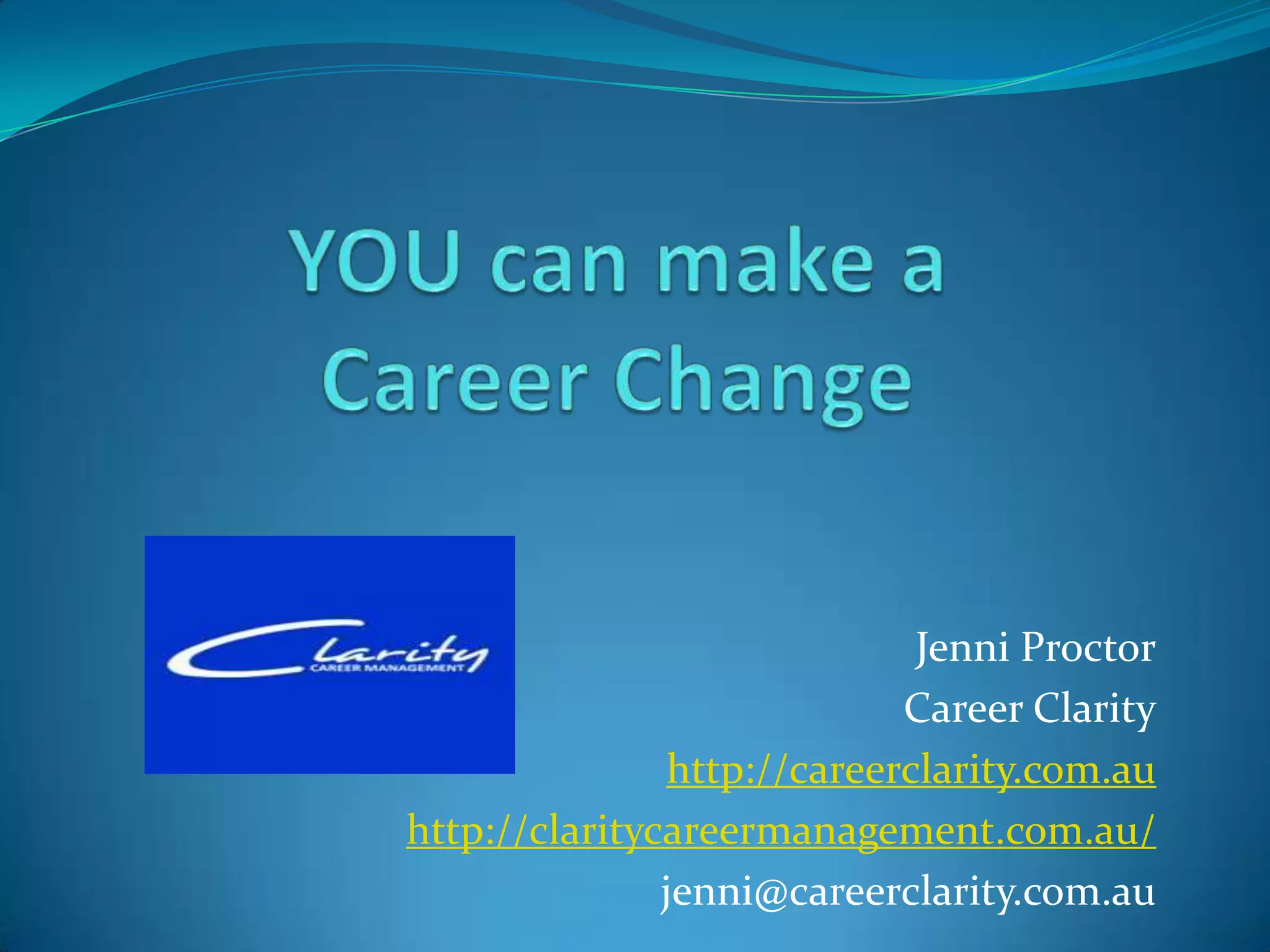 YOU can make a Career Change

Clarity
CAREER MANAGEMENT

Jenni Proctor
Career Clarity
http://careerclarity.com.au
http://claritycareermanagement.com.au/
jenni@careerclarity.com.au